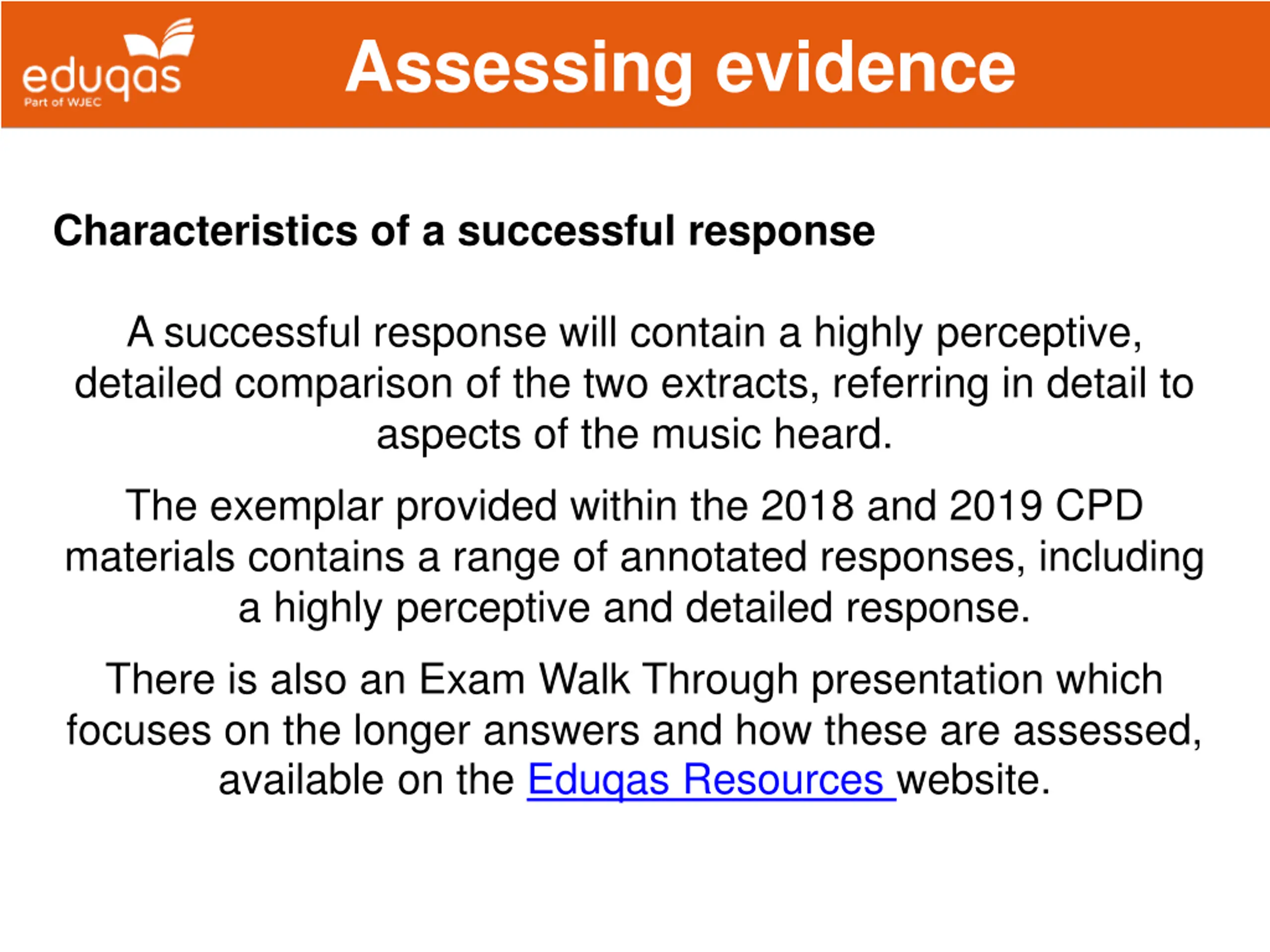 eduqas
Part of WJEC

Assessing evidence

Characteristics of a successful response

A successful response will contain a highly perceptive, detailed comparison of the two extracts, referring in detail to aspects of the music heard.

The exemplar provided within the 2018 and 2019 CPD materials contains a range of annotated responses, including a highly perceptive and detailed response.

There is also an Exam Walk Through presentation which focuses on the longer answers and how these are assessed, available on the Eduqas Resources website.